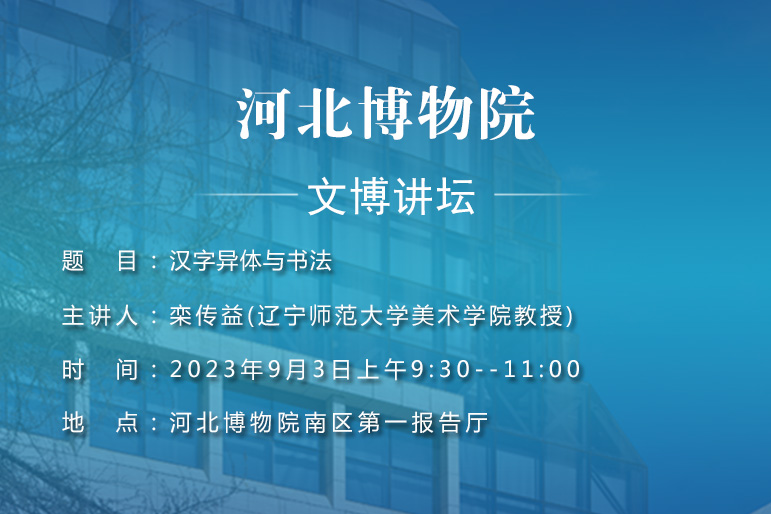 河北博物院

文博讲坛

题　目：汉字异体与书法

主讲人：栾传益(辽宁师范大学美术学院教授)

时　间：2023年9月3日上午9:30--11:00

地　点：河北博物院南区第一报告厅